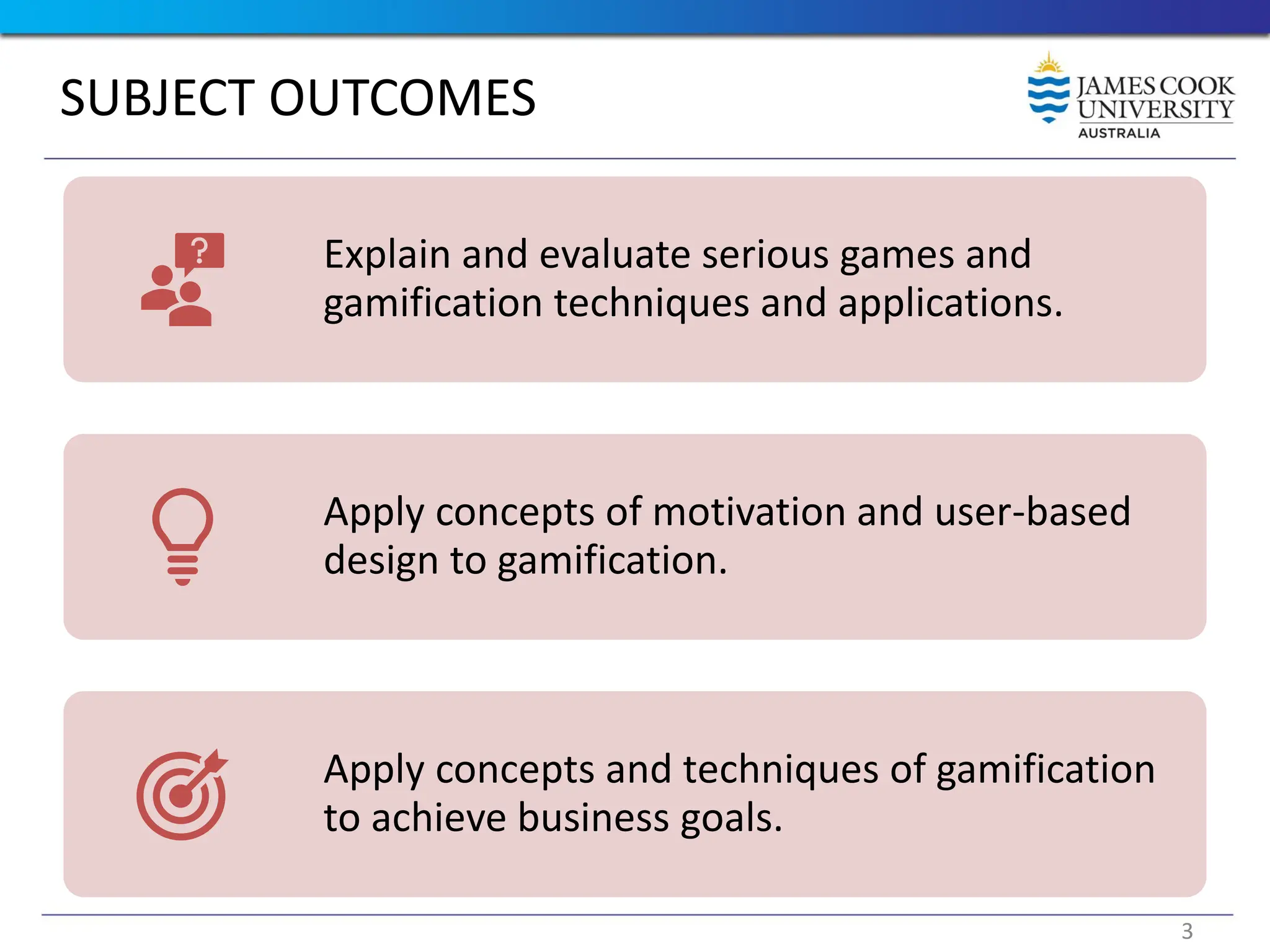 SUBJECT OUTCOMES

JAMES COOK UNIVERSITY AUSTRALIA

?

Explain and evaluate serious games and gamification techniques and applications.

Apply concepts of motivation and user-based design to gamification.

Apply concepts and techniques of gamification to achieve business goals.

3